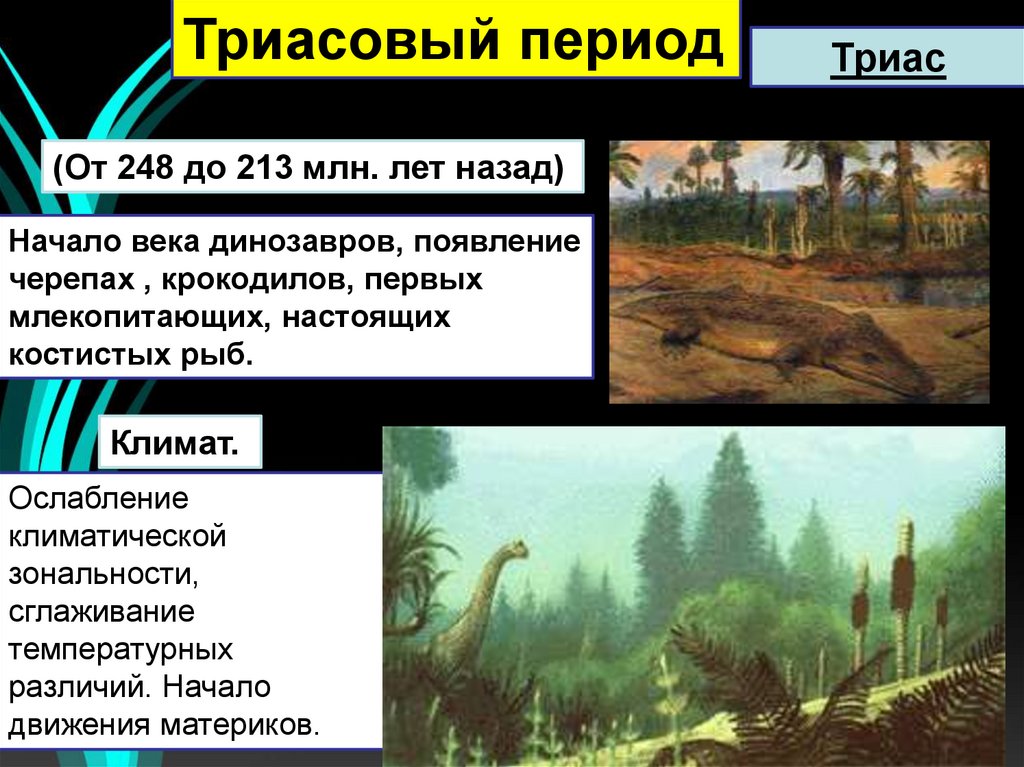 Триасовый период

Триас

(От 248 до 213 млн. лет назад)

Начало века динозавров, появление черепах , крокодилов, первых млекопитающих, настоящих костистых рыб.

Климат.

Ослабление климатической зональности, сглаживание температурных различий. Начало движения материков.